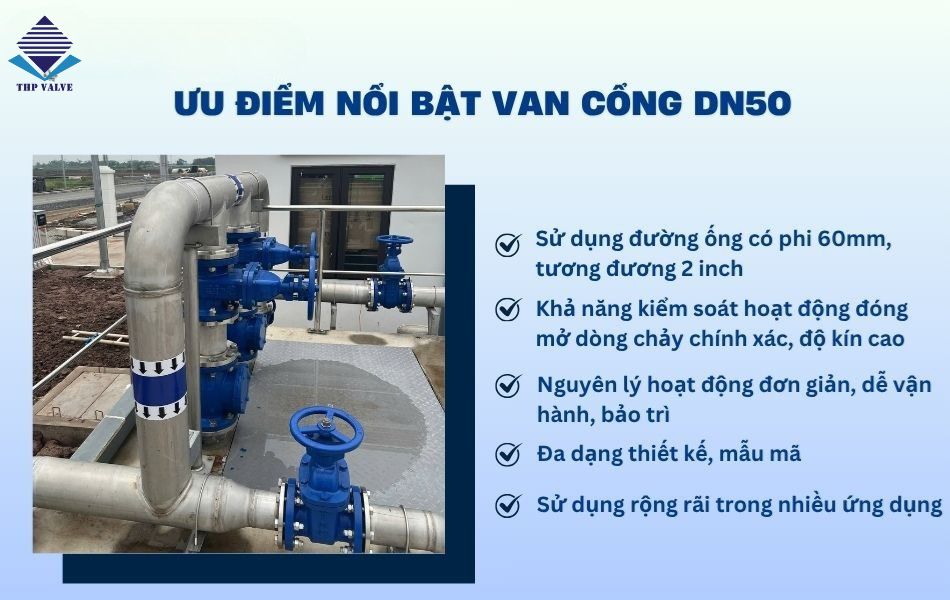 THP VALVE

ƯU ĐIỂM NỔI BẬT VAN CỔNG DN50

Sử dụng đường ống có phi 60mm, tương đương 2 inch

Khả năng kiểm soát hoạt động đóng mở dòng chảy chính xác, độ kín cao

Nguyên lý hoạt động đơn giản, dễ vận hành, bảo trì

Đa dạng thiết kế, mẫu mã

Sử dụng rộng rãi trong nhiều ứng dụng